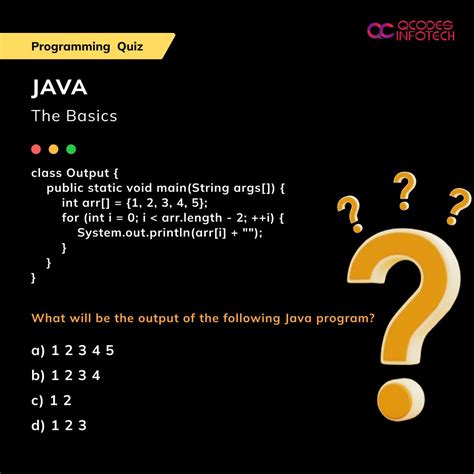 QC QCODES INFOTECH

Programming Quiz

JAVA

The Basics

class Output {
public static void main(String args[]) {
int arr[] = {1, 2, 3, 4, 5};
for (int i = 0; i < arr.length - 2; ++i) {
System.out.println(arr[i] + "");
}
}
}

What will be the output of the following Java program?

a) 1 2 3 4 5

b) 1 2 3 4

c) 1 2

d) 1 2 3